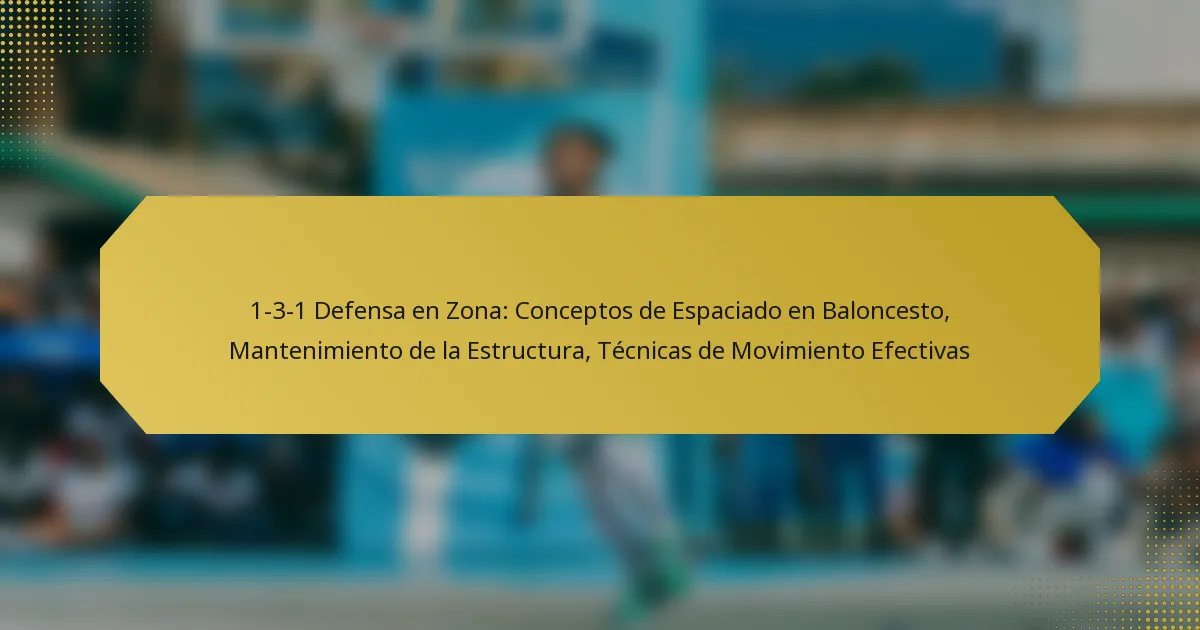 1-3-1 Defensa en Zona: Conceptos de Espaciado en Baloncesto, Mantenimiento de la Estructura, Técnicas de Movimiento Efectivas